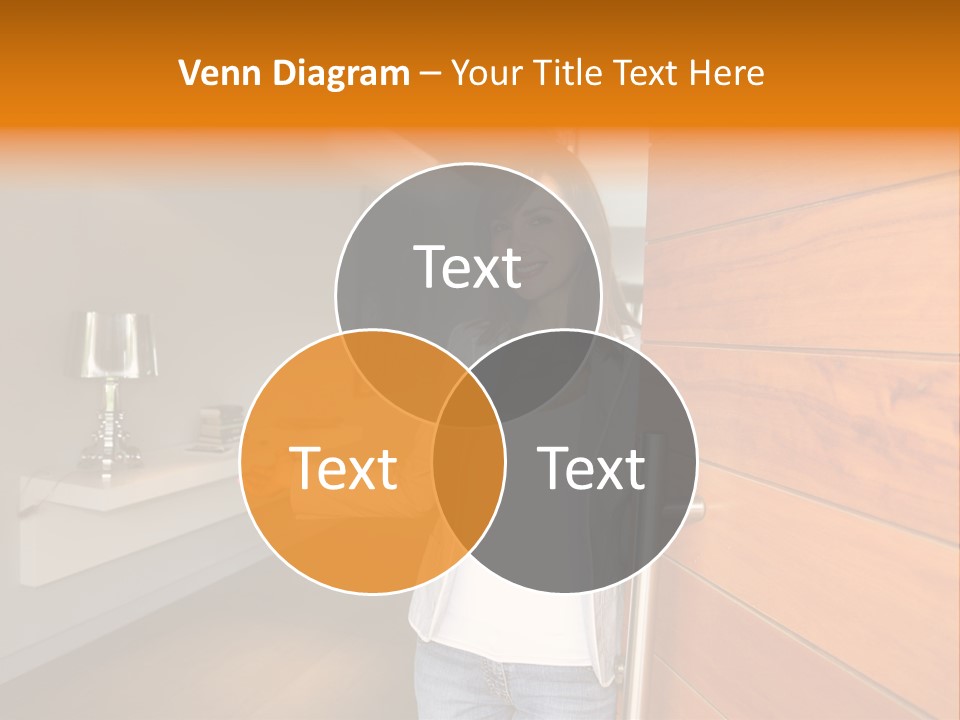 Venn Diagram – Your Title Text Here

Text

Text

Text